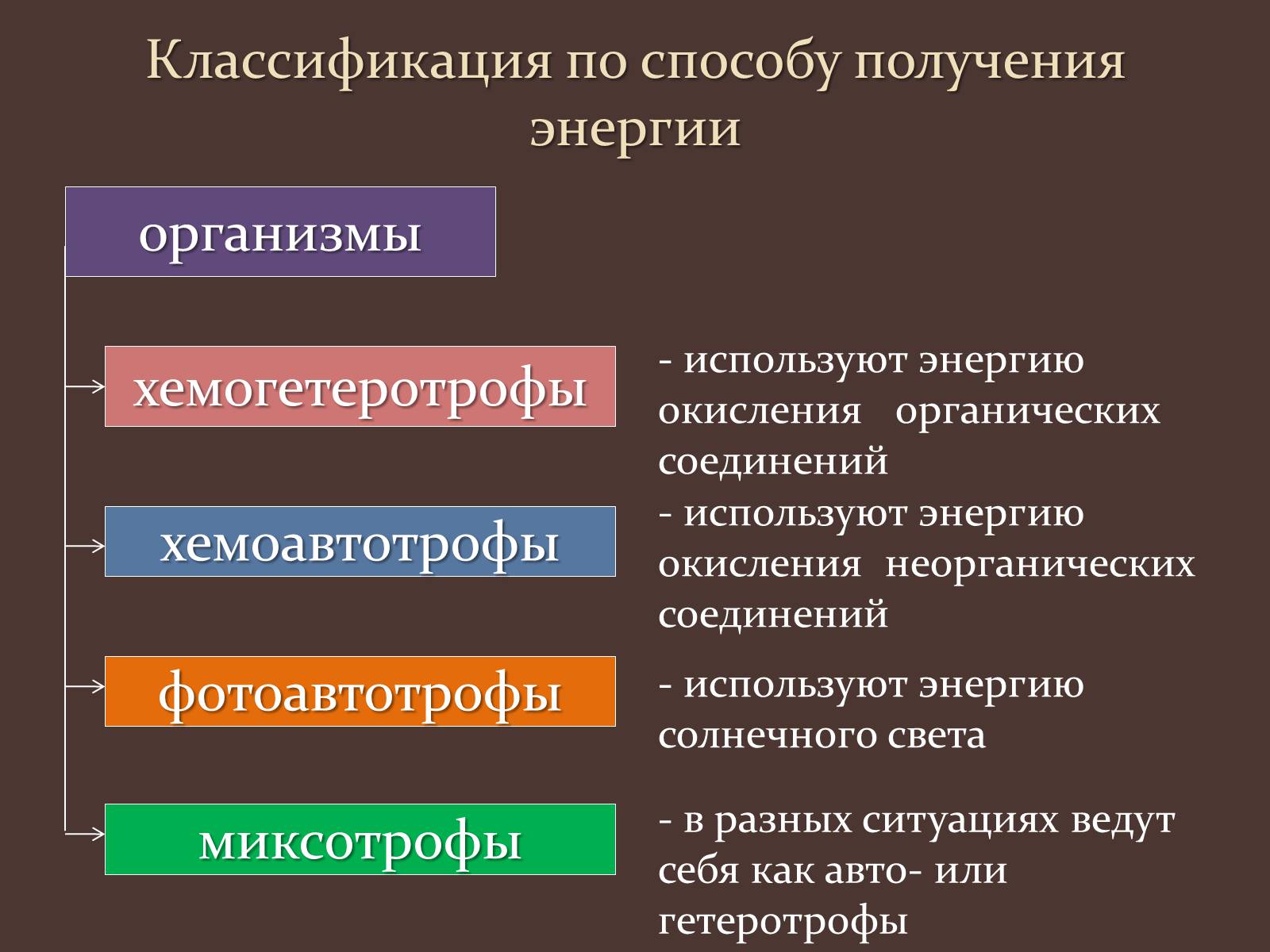 Классификация по способу получения энергии

организмы

хемогетеротрофы

- используют энергию окисления органических соединений

хемоавтотрофы

- используют энергию окисления неорганических соединений

фотоавтотрофы

- используют энергию солнечного света

миксотрофы

- в разных ситуациях ведут себя как авто- или гетеротрофы